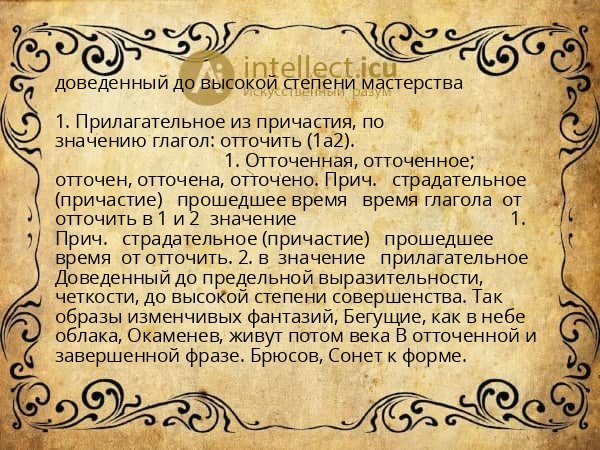 intellect.icu
Искусственный разум

доведенный до высокой степени мастерства

1. Прилагательное из причастия, по значению глагол: отточить (1а2).
1. Отточенная, отточенное; отточен, отточена, отточено. Прич. страдательное (причастие) прошедшее время время глагола от отточить в 1 и 2 значение 1. Прич. страдательное (причастие) прошедшее время от отточить. 2. в значение прилагательное Доведенный до предельной выразительности, четкости, до высокой степени совершенства. Так образы изменчивых фантазий, Бегущие, как в небе облака, Окаменев, живут потом века В отточенной и завершенной фразе. Брюсов, Сонет к форме.